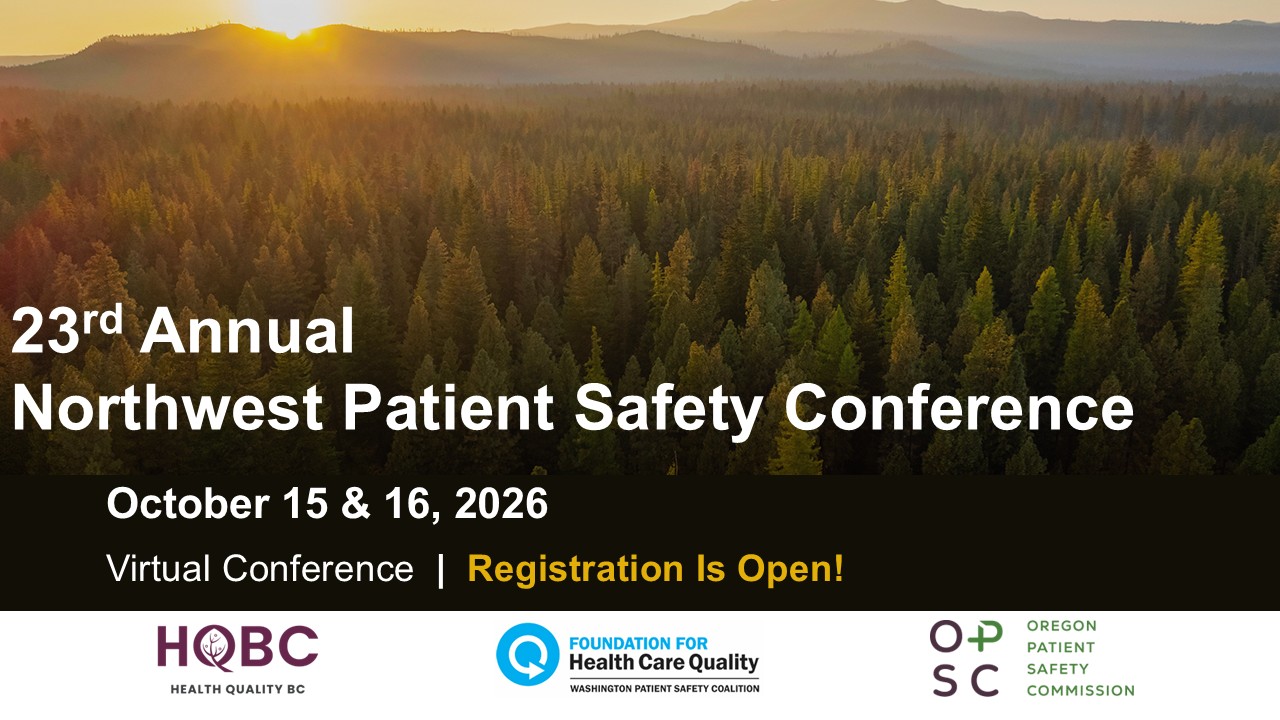 23rd Annual
Northwest Patient Safety Conference

October 15 & 16, 2026

Virtual Conference | Registration Is Open!

HQBC
HEALTH QUALITY BC

FOUNDATION FOR
Health Care Quality
WASHINGTON PATIENT SAFETY COALITION

OPSC
OREGON
PATIENT
SAFETY
COMMISSION